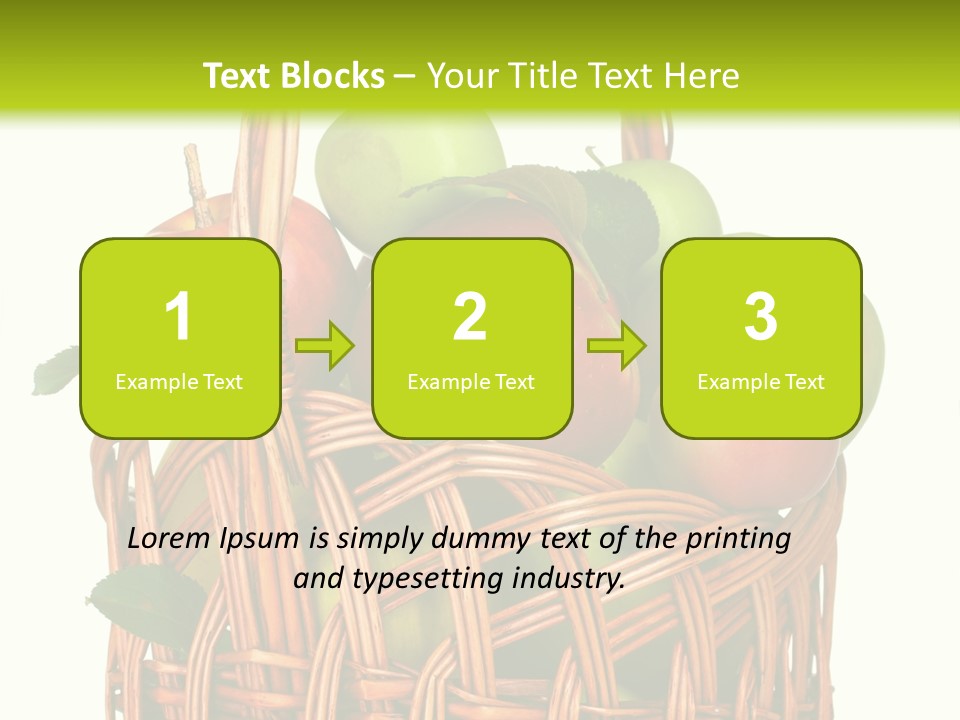 Text Blocks – Your Title Text Here

1
Example Text

2
Example Text

3
Example Text

Lorem Ipsum is simply dummy text of the printing and typesetting industry.